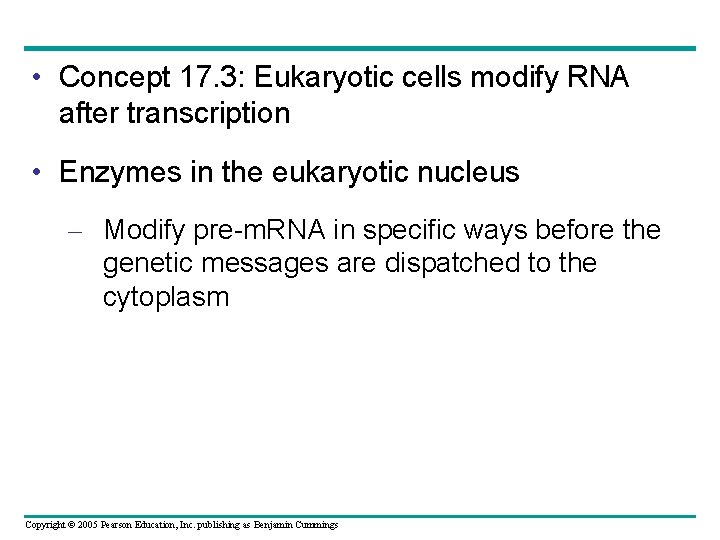 • Concept 17.3: Eukaryotic cells modify RNA after transcription

• Enzymes in the eukaryotic nucleus

– Modify pre-mRNA in specific ways before the genetic messages are dispatched to the cytoplasm

Copyright © 2005 Pearson Education, Inc. publishing as Benjamin Cummings